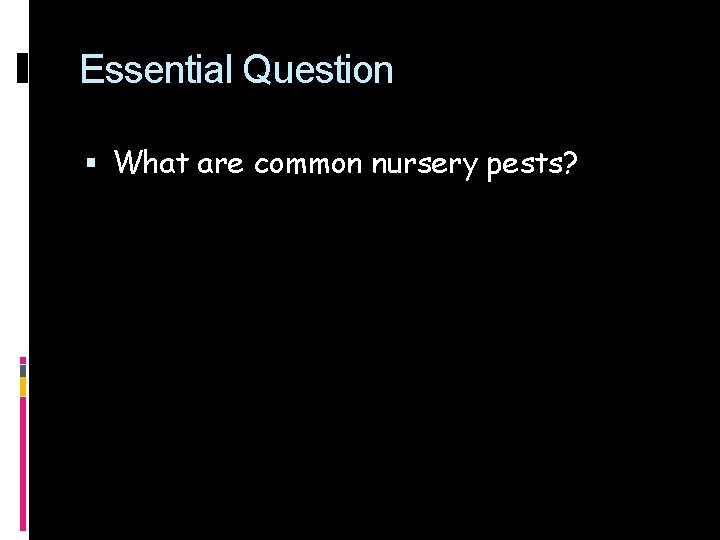 Essential Question

▪ What are common nursery pests?